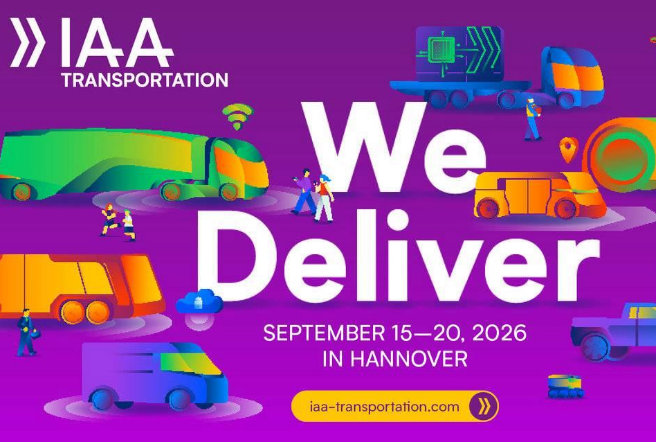 IAA
TRANSPORTATION

We Deliver

SEPTEMBER 15—20, 2026
IN HANNOVER

iaa-transportation.com